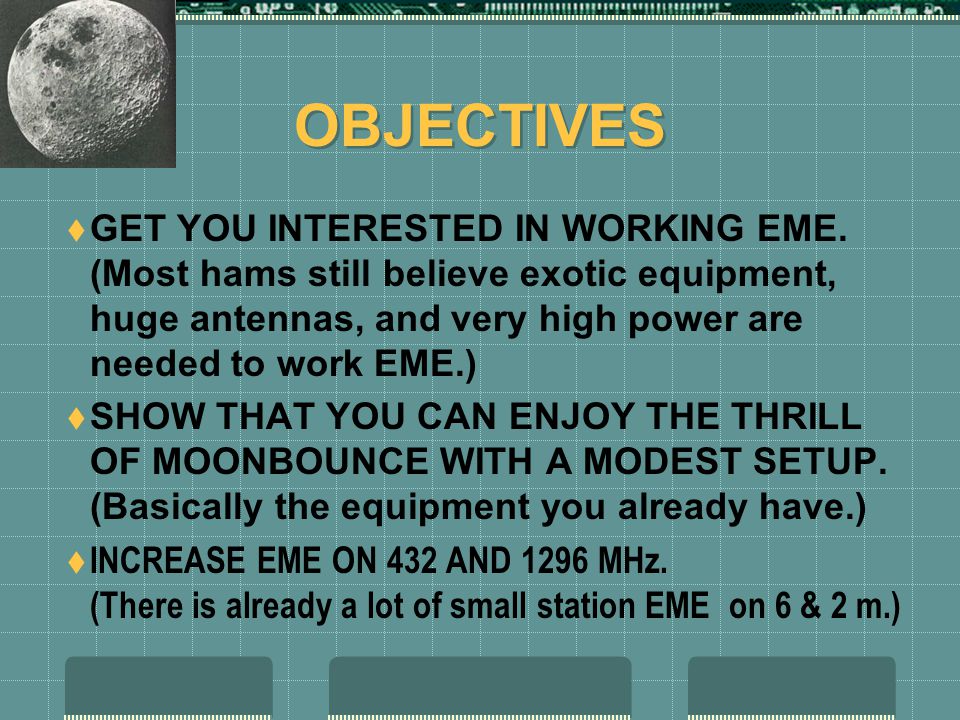 OBJECTIVES

♦ GET YOU INTERESTED IN WORKING EME. (Most hams still believe exotic equipment, huge antennas, and very high power are needed to work EME.)

♦ SHOW THAT YOU CAN ENJOY THE THRILL OF MOONBOUNCE WITH A MODEST SETUP. (Basically the equipment you already have.)

♦ INCREASE EME ON 432 AND 1296 MHz. (There is already a lot of small station EME on 6 & 2 m.)